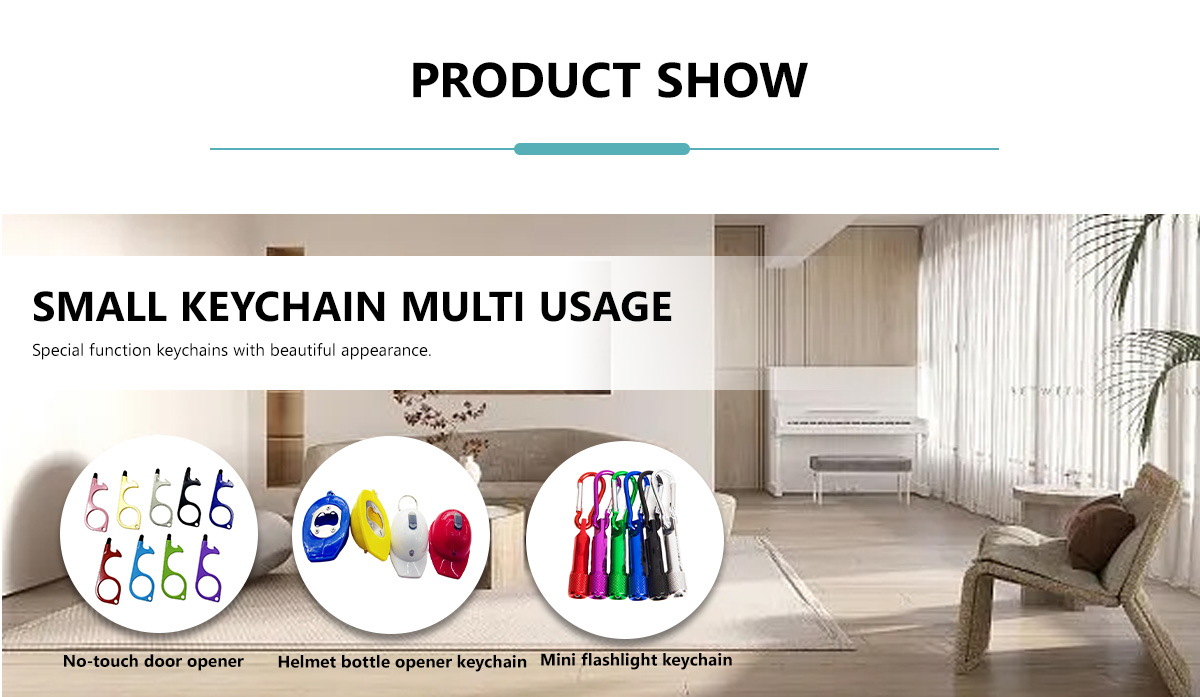 PRODUCT SHOW

SMALL KEYCHAIN MULTI USAGE

Special function keychains with beautiful appearance.

No-touch door opener

Helmet bottle opener keychain

Mini flashlight keychain